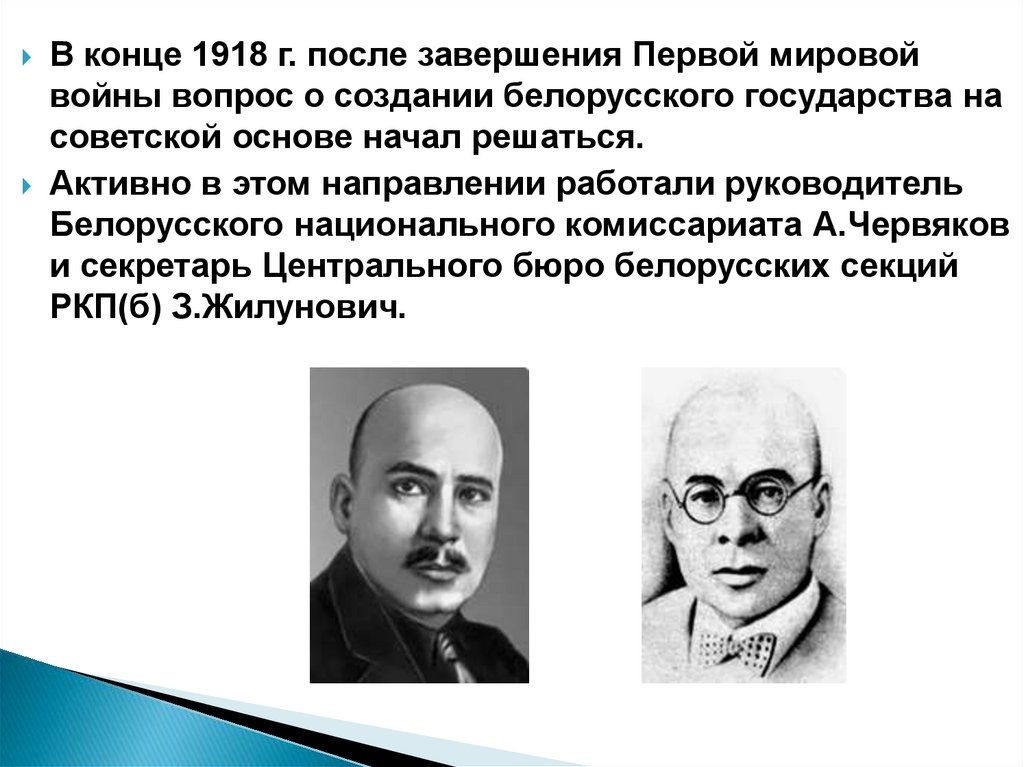 В конце 1918 г. после завершения Первой мировой войны вопрос о создании белорусского государства на советской основе начал решаться.

Активно в этом направлении работали руководитель Белорусского национального комиссариата А.Червяков и секретарь Центрального бюро белорусских секций РКП(б) З.Жилунович.